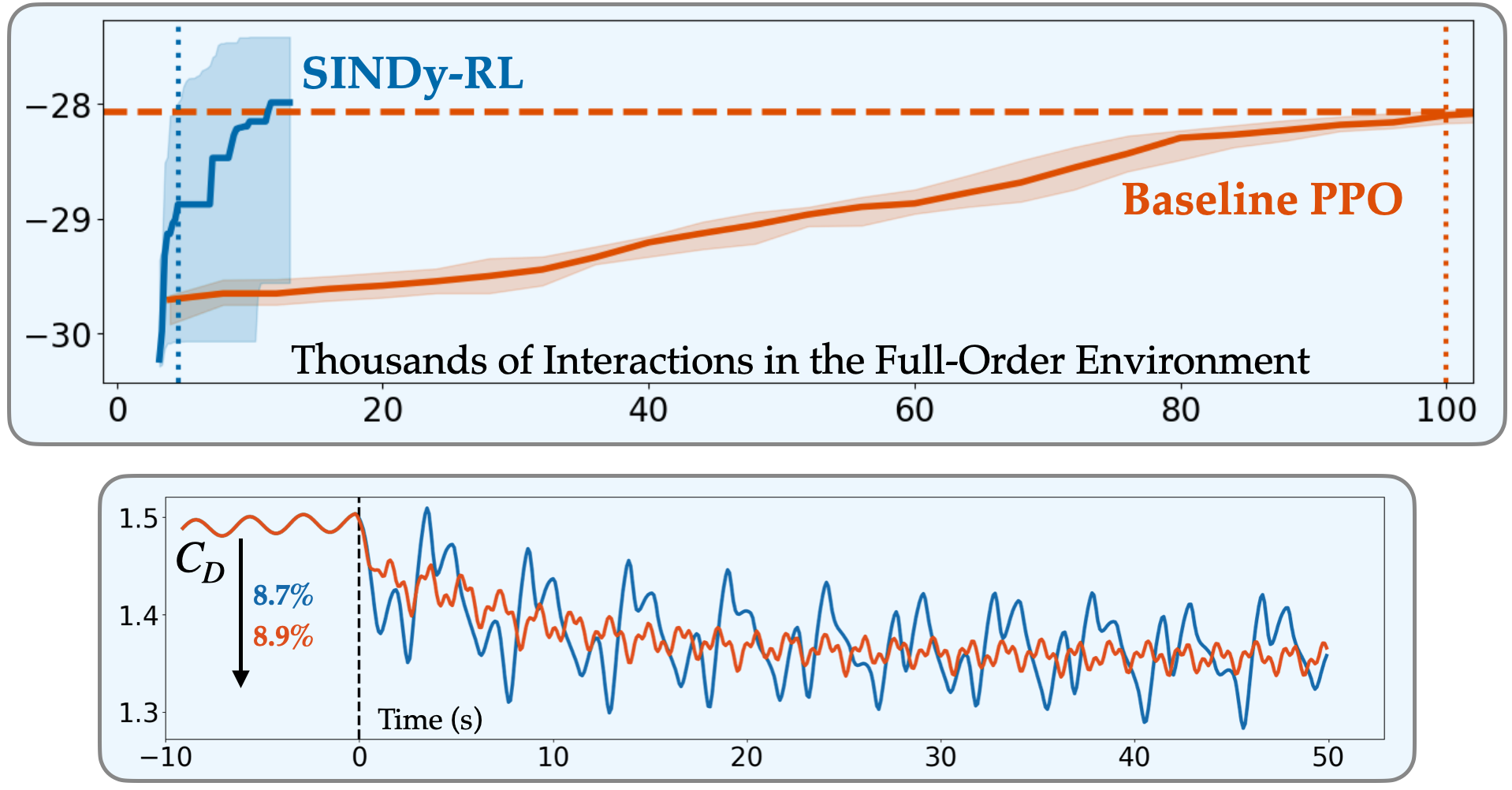 SINDy-RL

Baseline PPO

−28

−29

−30

Thousands of Interactions in the Full-Order Environment

0 20 40 60 80 100

1.5

1.4

1.3

$C_D$

8.7%

8.9%

Time (s)

−10 0 10 20 30 40 50